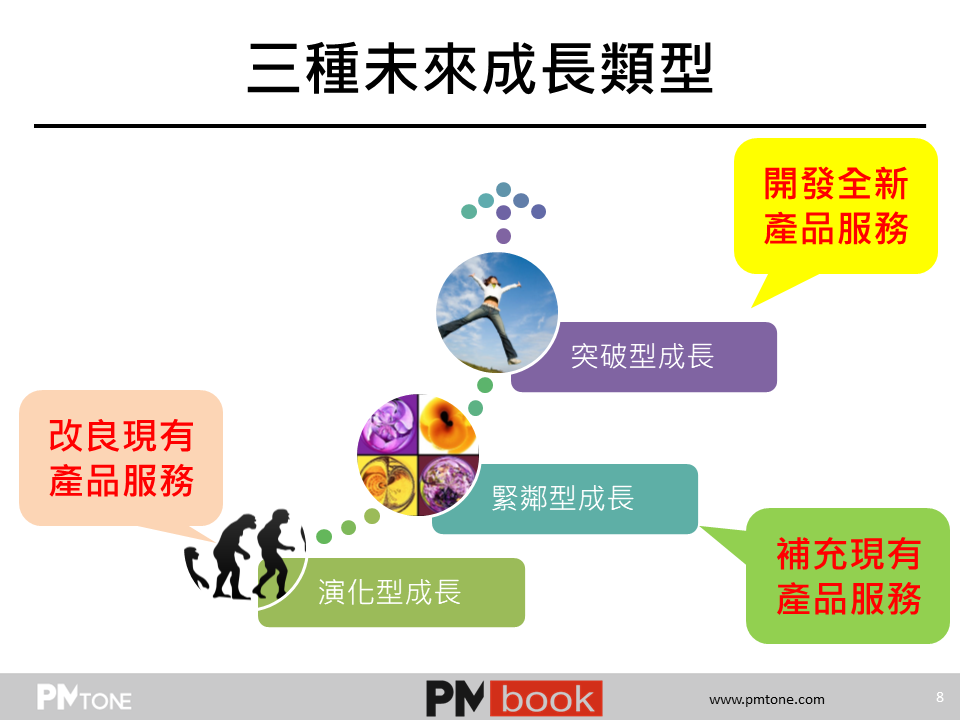 三種未來成長類型

開發全新產品服務

突破型成長

改良現有產品服務

緊鄰型成長

補充現有產品服務

演化型成長

PMTONE

PMbook

www.pmtone.com

8